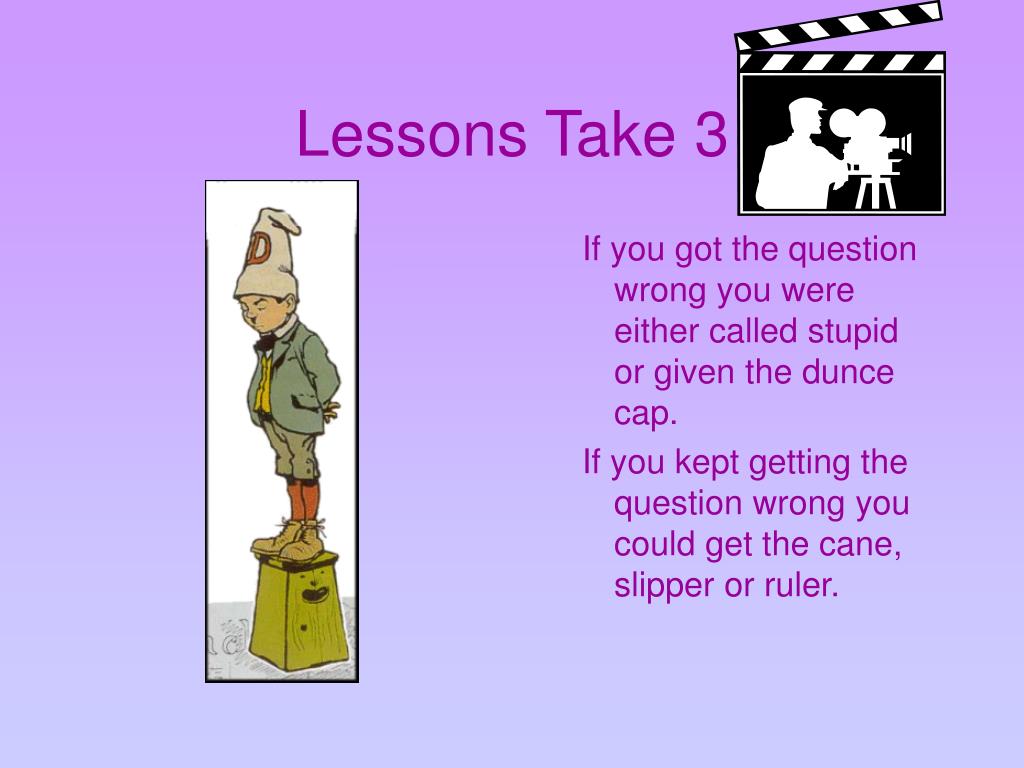 Lessons Take 3

D

If you got the question wrong you were either called stupid or given the dunce cap.

If you kept getting the question wrong you could get the cane, slipper or ruler.